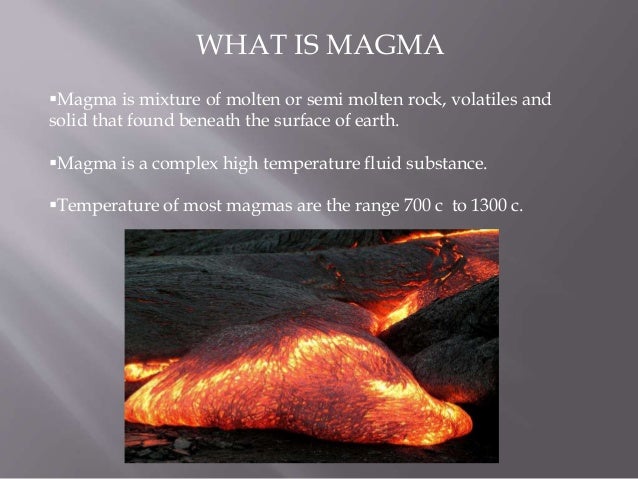 WHAT IS MAGMA

▪Magma is mixture of molten or semi molten rock, volatiles and solid that found beneath the surface of earth.

▪Magma is a complex high temperature fluid substance.

▪Temperature of most magmas are the range 700 c  to 1300 c.